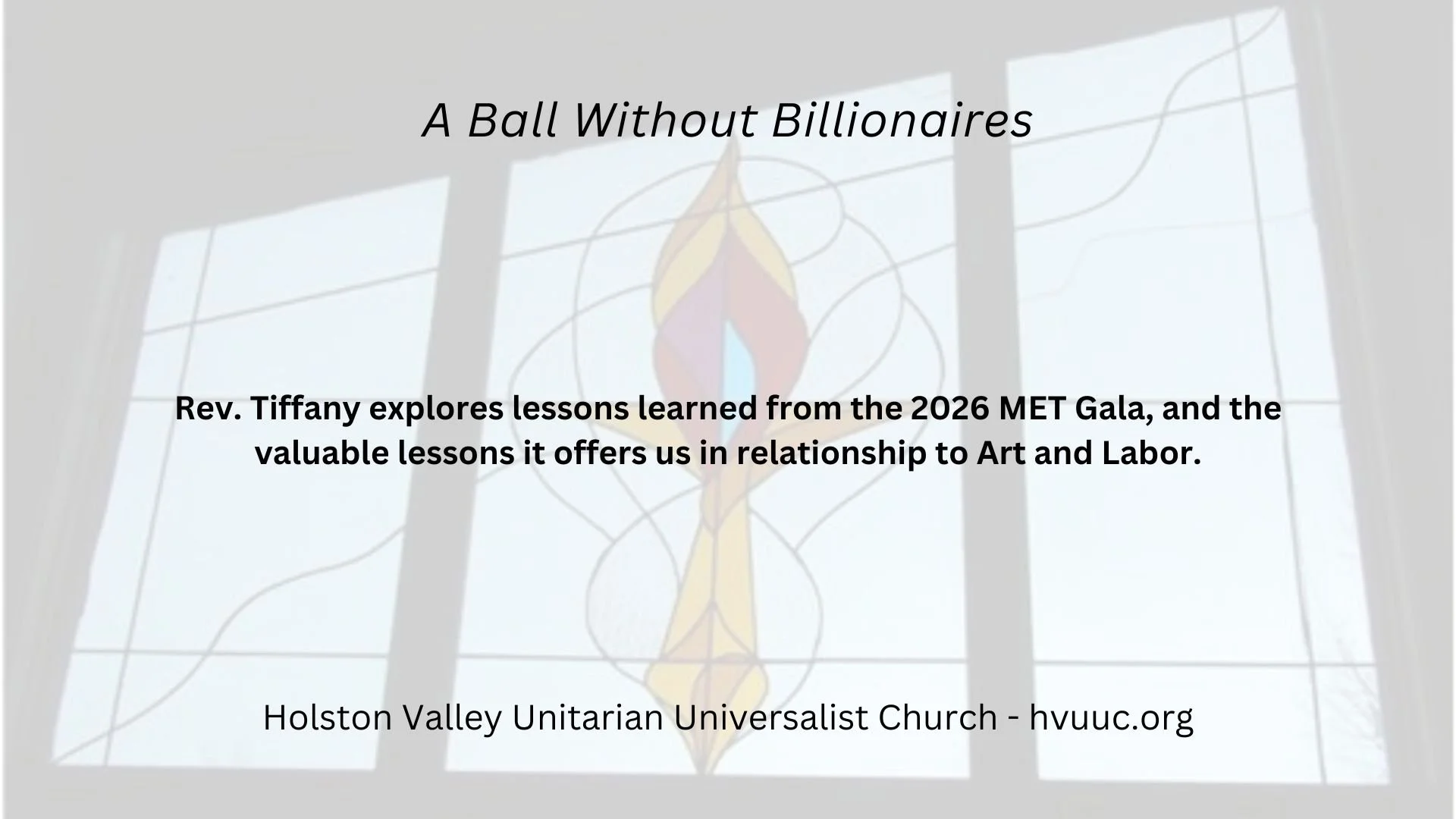 A Ball Without Billionaires

Rev. Tiffany explores lessons learned from the 2026 MET Gala, and the valuable lessons it offers us in relationship to Art and Labor.

Holston Valley Unitarian Universalist Church - hvuuc.org